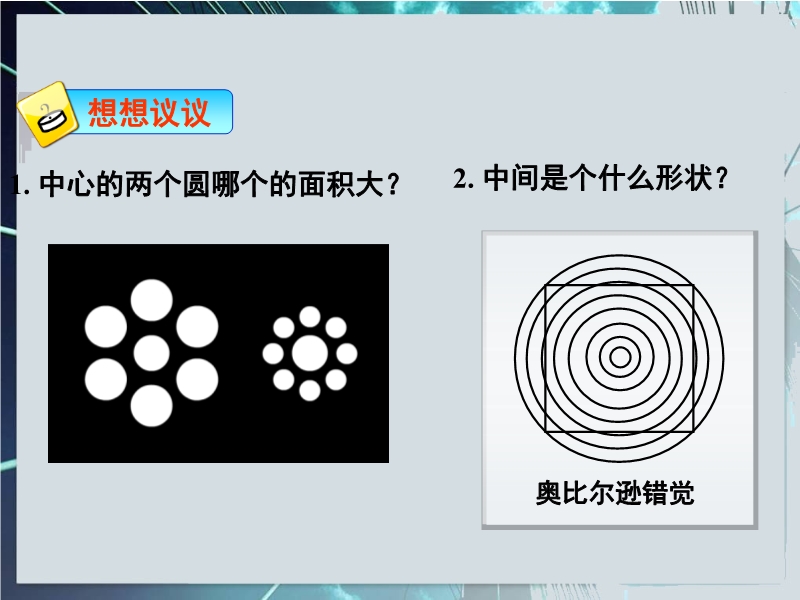 想想议议

1. 中心的两个圆哪个的面积大？

2. 中间是个什么形状？

奥比尔逊错觉